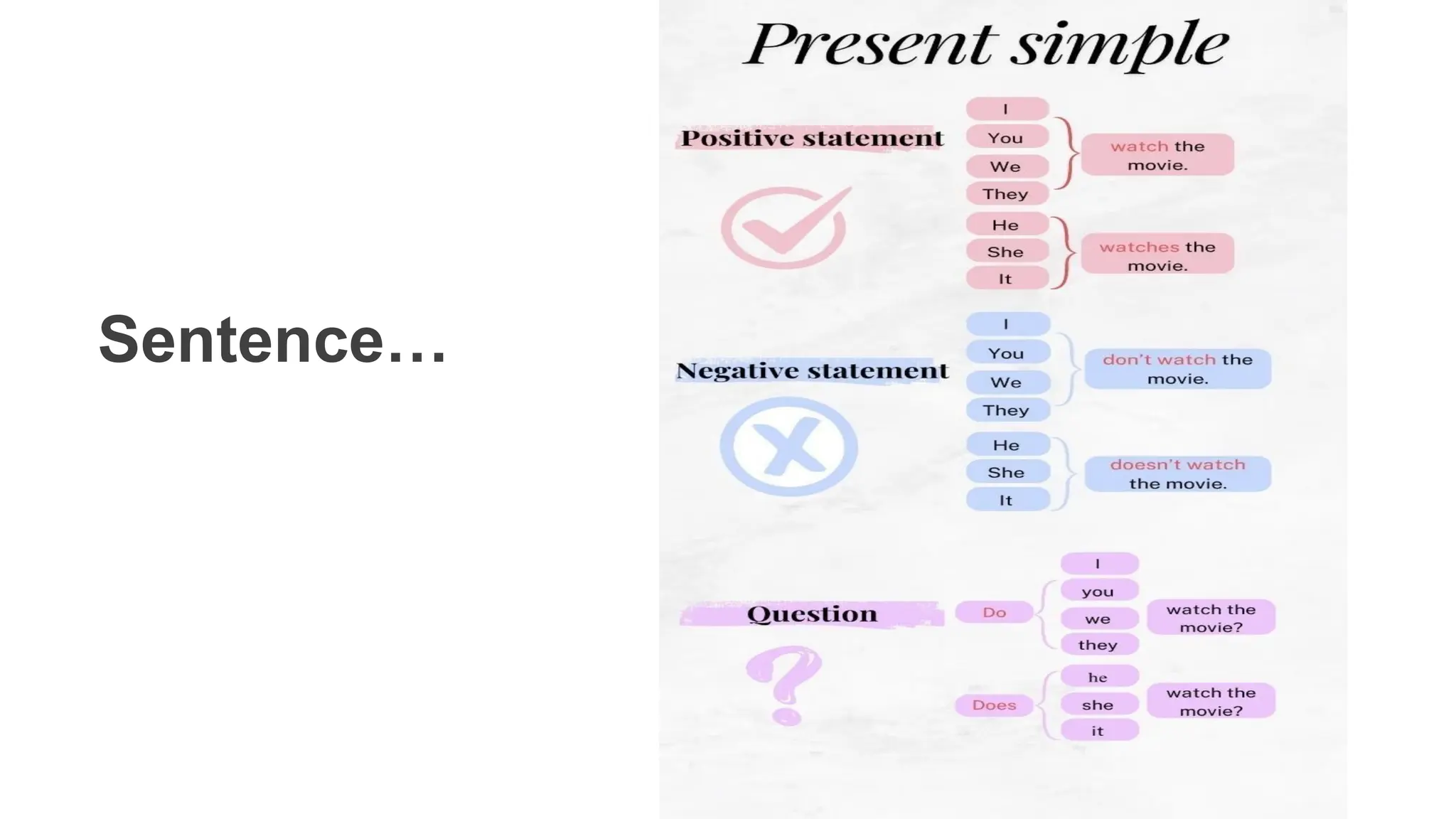 Sentence…

Present simple

Positive statement

I
You
We
They

watch the movie.

He
She
It

watches the movie.

Negative statement

I
You
We
They

don't watch the movie.

He
She
It

doesn't watch the movie.

Question

Do

I
you
we
they

watch the movie?

Does

he
she
it

watch the movie?